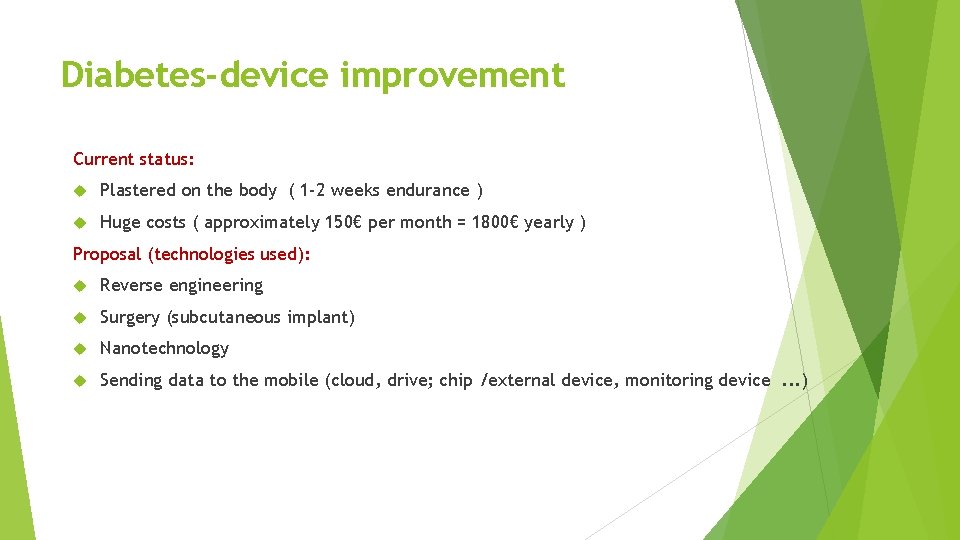 Diabetes-device improvement

Current status:

Plastered on the body ( 1-2 weeks endurance )

Huge costs ( approximately 150€ per month = 1800€ yearly )

Proposal (technologies used):

Reverse engineering

Surgery (subcutaneous implant)

Nanotechnology

Sending data to the mobile (cloud, drive; chip /external device, monitoring device ...)